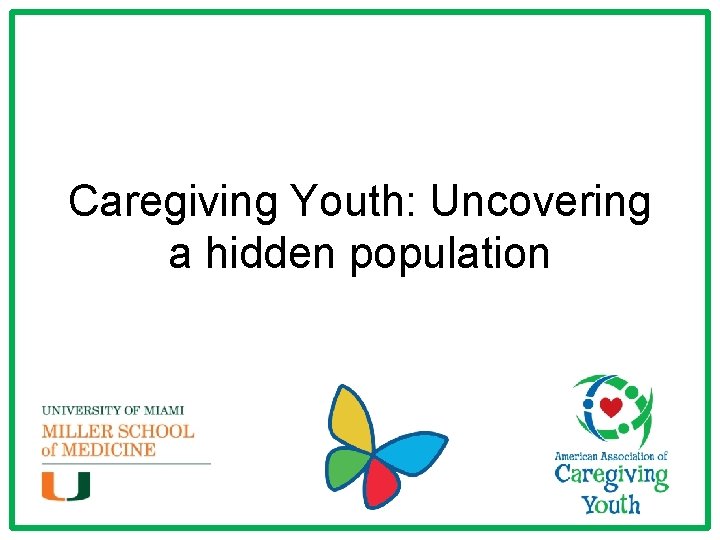 Caregiving Youth: Uncovering a hidden population

UNIVERSITY OF MIAMI
MILLER SCHOOL of MEDICINE

U

American Association of
Caregiving
Youth